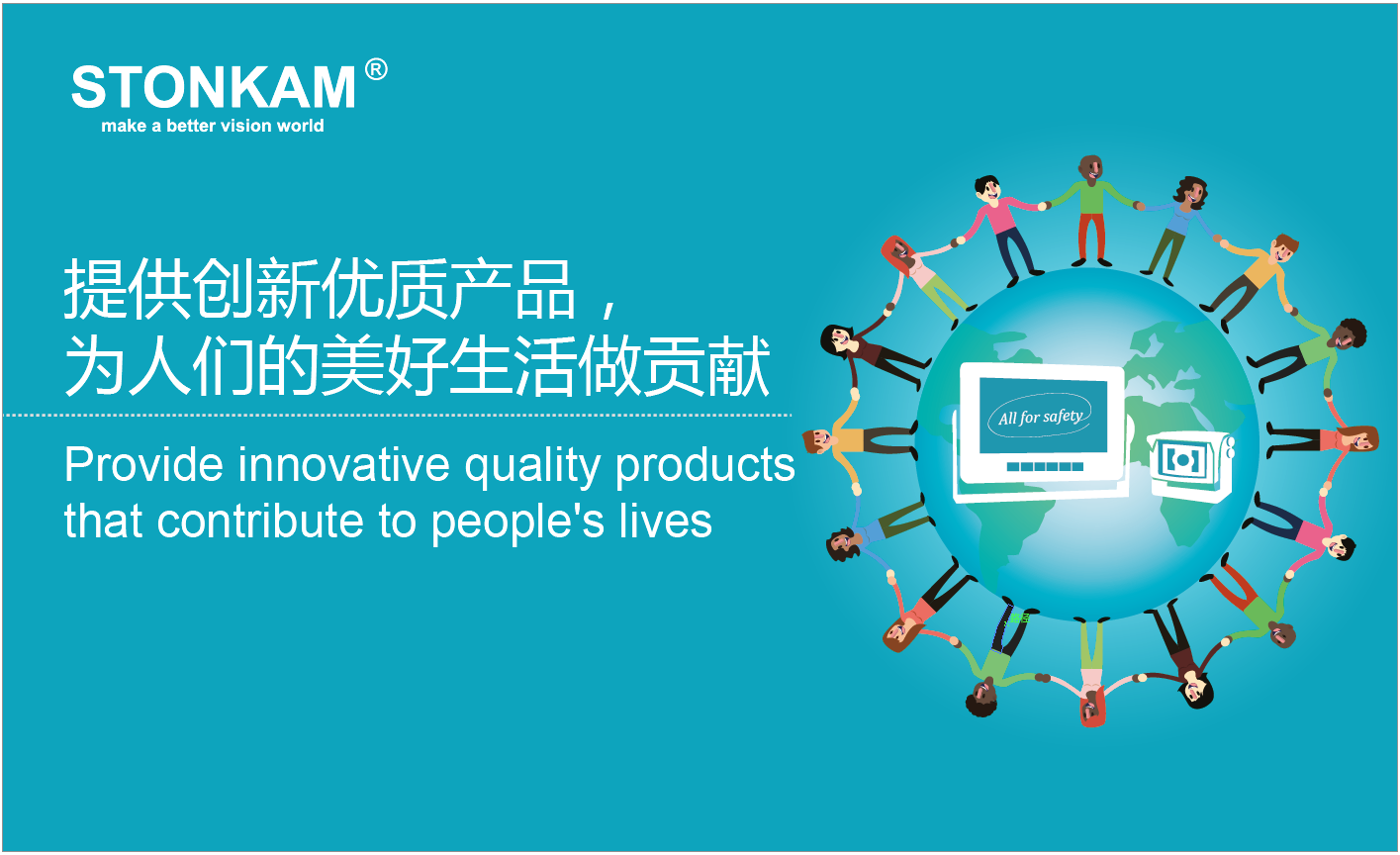 STONKAM®
make a better vision world

提供创新优质产品，
为人们的美好生活做贡献

Provide innovative quality products that contribute to people's lives

All for safety